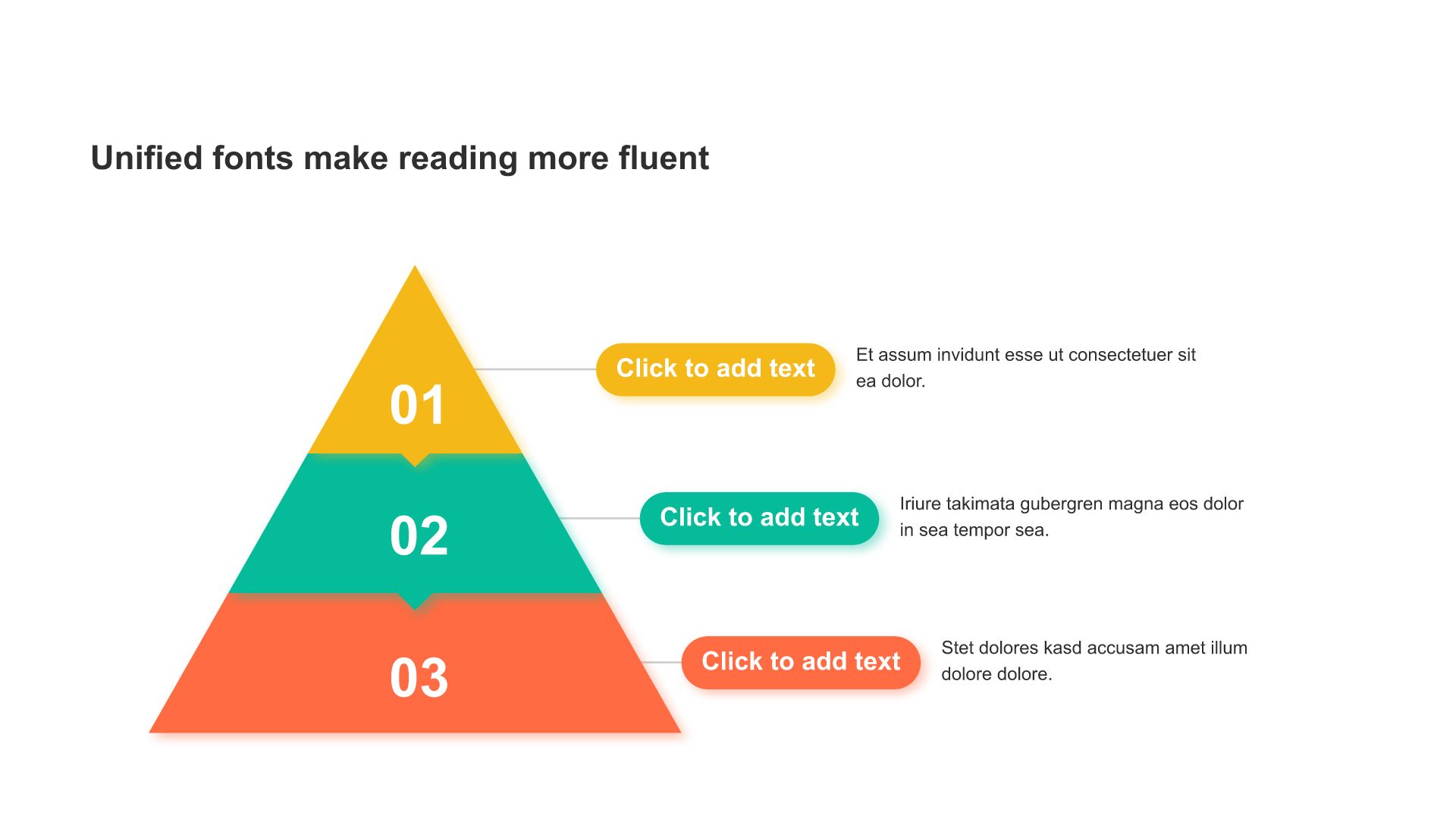 Unified fonts make reading more fluent

01

Click to add text

Et assum invidunt esse ut consectetuer sit ea dolor.

02

Click to add text

Iriure takimata gubergren magna eos dolor in sea tempor sea.

03

Click to add text

Stet dolores kasd accusam amet illum dolore dolore.